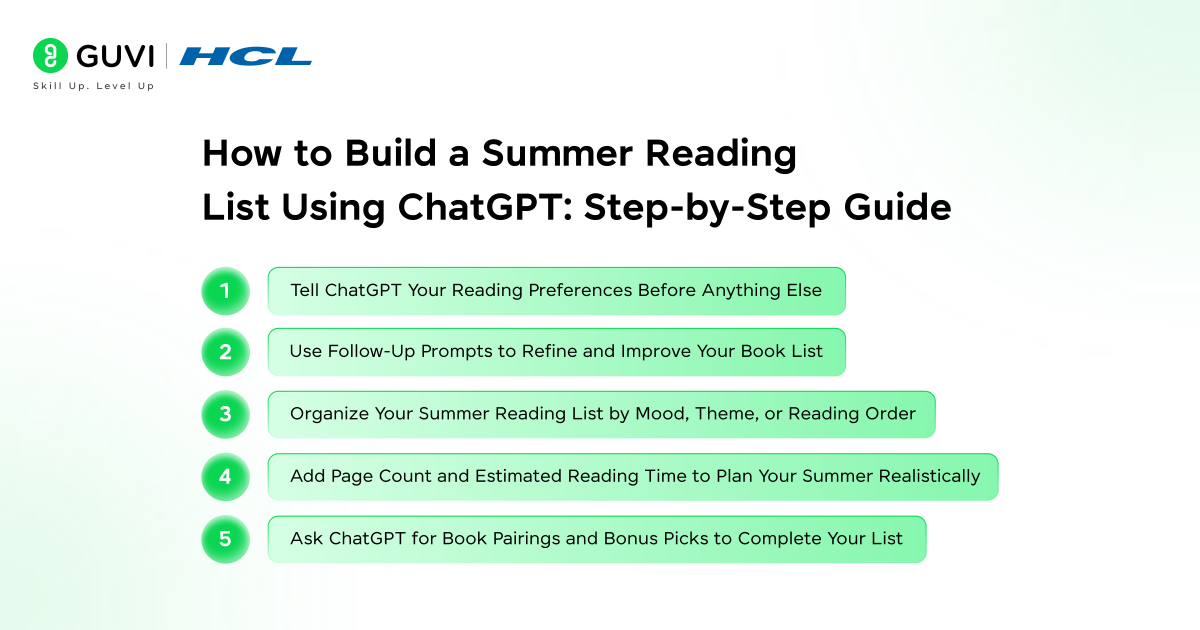 GUVI | HCL
Skill Up. Level Up

How to Build a Summer Reading List Using ChatGPT: Step-by-Step Guide

1 Tell ChatGPT Your Reading Preferences Before Anything Else

2 Use Follow-Up Prompts to Refine and Improve Your Book List

3 Organize Your Summer Reading List by Mood, Theme, or Reading Order

4 Add Page Count and Estimated Reading Time to Plan Your Summer Realistically

5 Ask ChatGPT for Book Pairings and Bonus Picks to Complete Your List